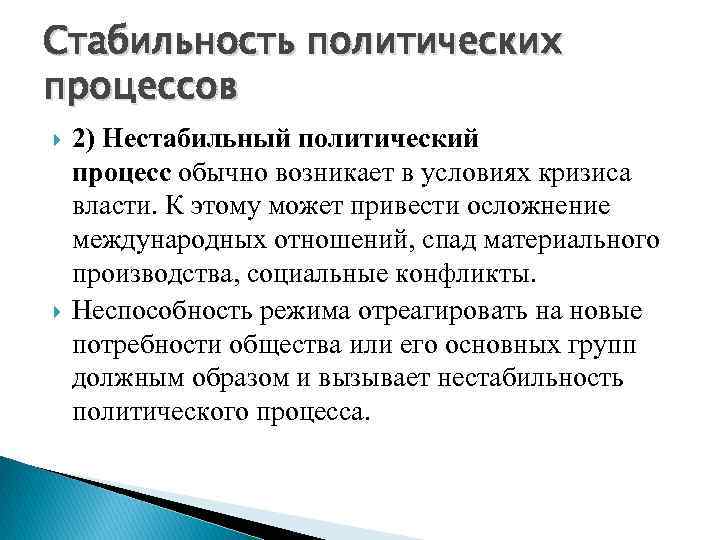 Стабильность политических процессов

2) Нестабильный политический процесс обычно возникает в условиях кризиса власти. К этому может привести осложнение международных отношений, спад материального производства, социальные конфликты.

Неспособность режима отреагировать на новые потребности общества или его основных групп должным образом и вызывает нестабильность политического процесса.